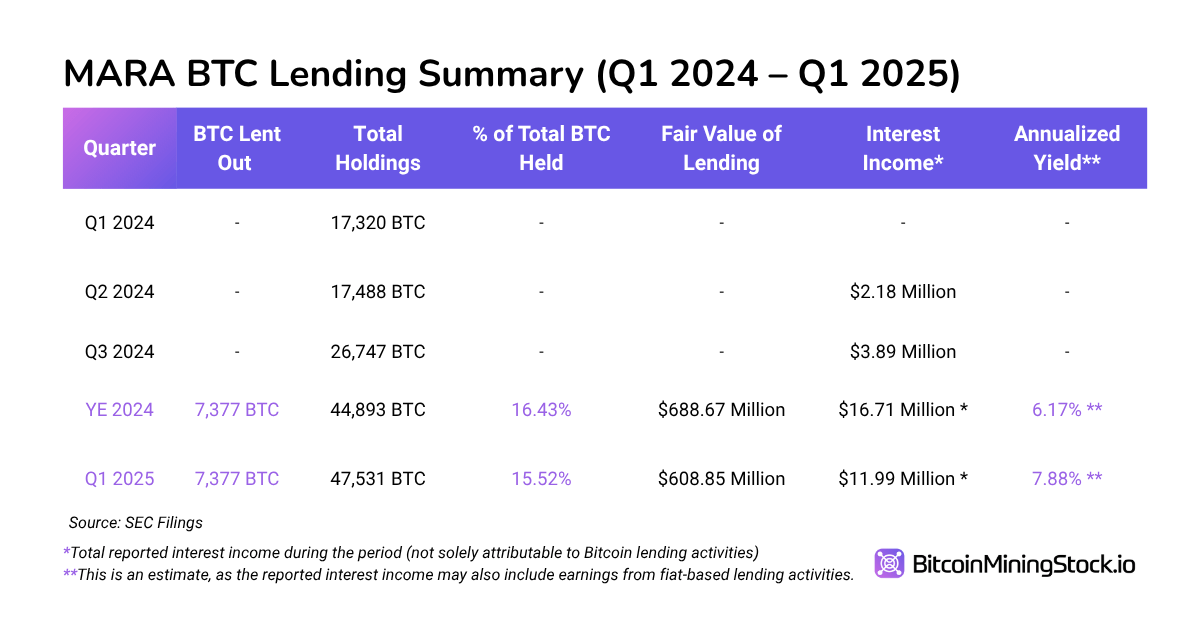 MARA BTC Lending Summary (Q1 2024 – Q1 2025)

| Quarter | BTC Lent Out | Total Holdings | % of Total BTC Held | Fair Value of Lending | Interest Income* | Annualized Yield** |
|---|---|---|---|---|---|---|
| Q1 2024 | - | 17,320 BTC | - | - | - | - |
| Q2 2024 | - | 17,488 BTC | - | - | $2.18 Million | - |
| Q3 2024 | - | 26,747 BTC | - | - | $3.89 Million | - |
| YE 2024 | 7,377 BTC | 44,893 BTC | 16.43% | $688.67 Million | $16.71 Million * | 6.17% ** |
| Q1 2025 | 7,377 BTC | 47,531 BTC | 15.52% | $608.85 Million | $11.99 Million * | 7.88% ** |

Source: SEC Filings

*Total reported interest income during the period (not solely attributable to Bitcoin lending activities)
**This is an estimate, as the reported interest income may also include earnings from fiat-based lending activities.

BitcoinMiningStock.io